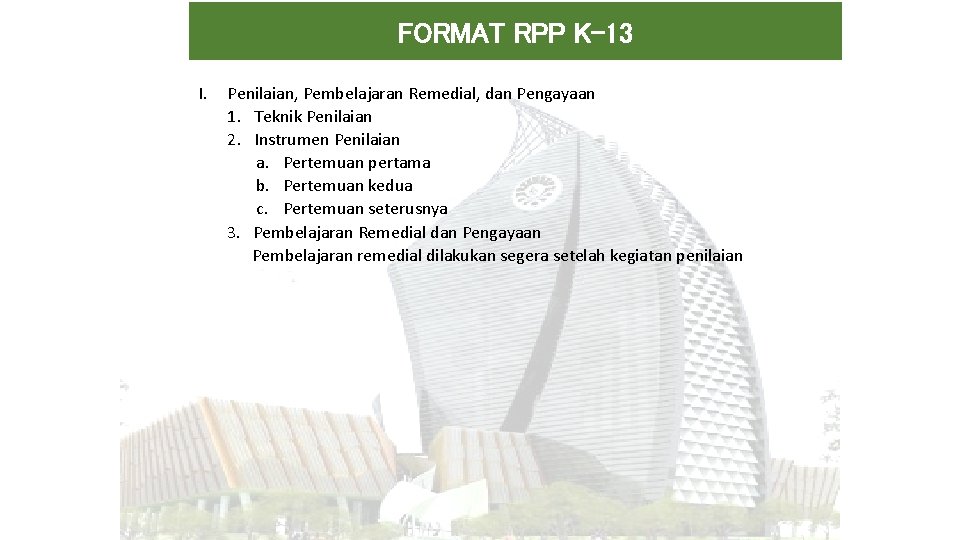 FORMAT RPP K-13

I. Penilaian, Pembelajaran Remedial, dan Pengayaan
1. Teknik Penilaian
2. Instrumen Penilaian
a. Pertemuan pertama
b. Pertemuan kedua
c. Pertemuan seterusnya
3. Pembelajaran Remedial dan Pengayaan
Pembelajaran remedial dilakukan segera setelah kegiatan penilaian